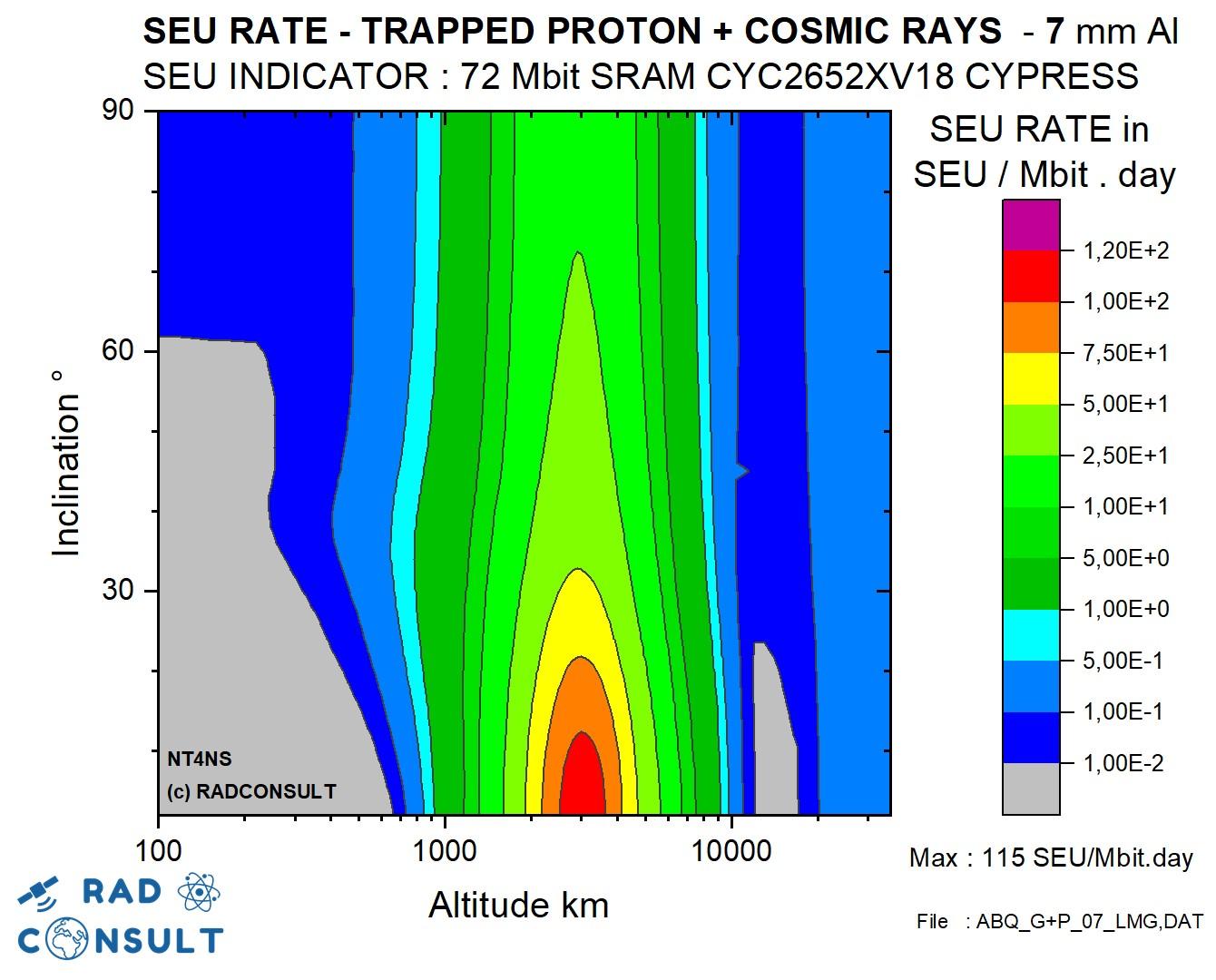 SEU RATE - TRAPPED PROTON + COSMIC RAYS - 7 mm Al
SEU INDICATOR : 72 Mbit SRAM CYC2652XV18 CYPRESS

90
60
30
Inclination °

NT4NS
(c) RADCONSULT

100
1000
10000
Altitude km

SEU RATE in
SEU / Mbit . day

1,20E+2
1,00E+2
7,50E+1
5,00E+1
2,50E+1
1,00E+1
5,00E+0
1,00E+0
5,00E-1
1,00E-1
1,00E-2

Max : 115 SEU/Mbit.day

File : ABQ_G+P_07_LMG,DAT

RAD
CONSULT